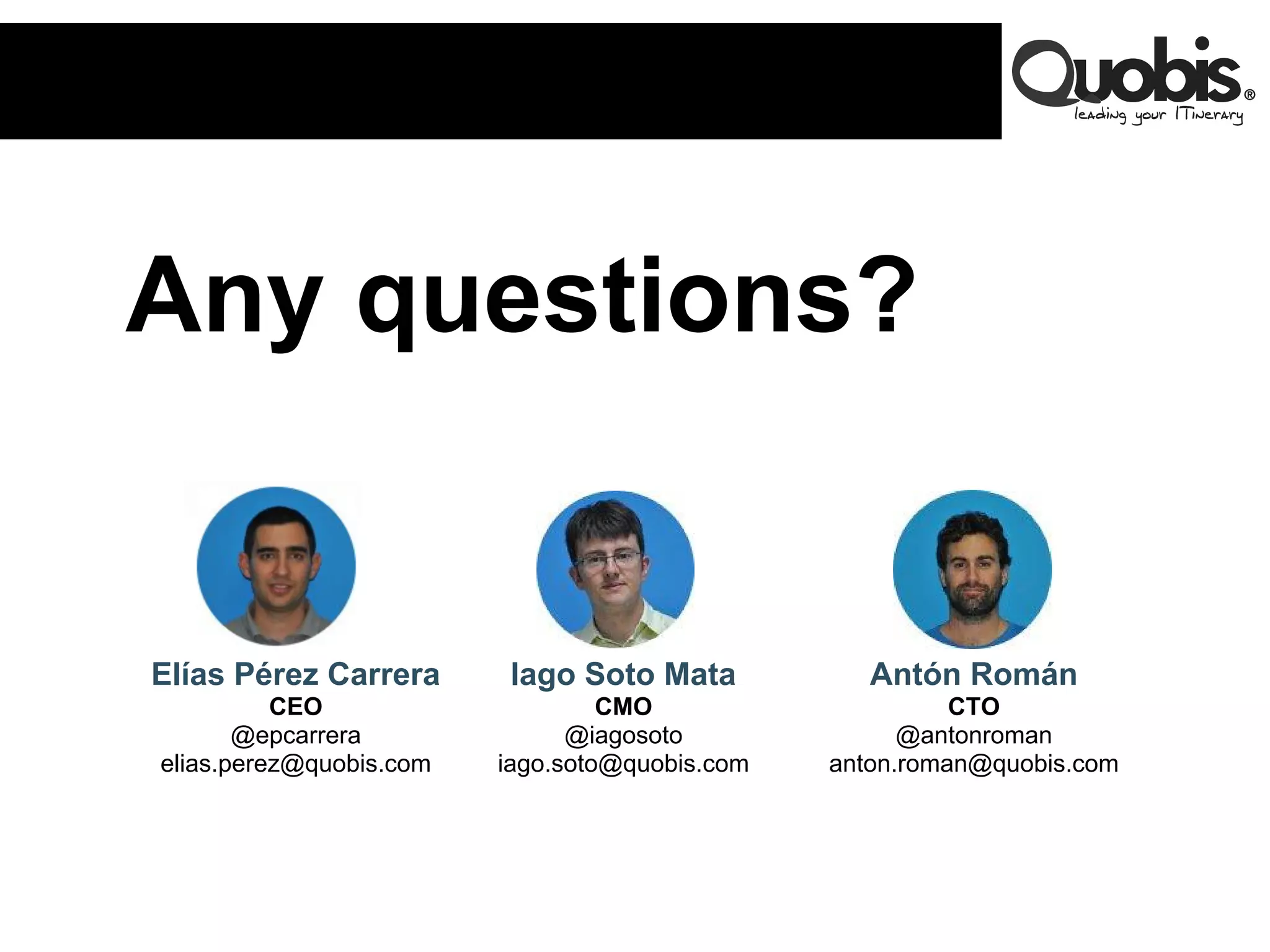 Quobis®
leading your ITinerary

Any questions?

Elías Pérez Carrera
CEO
@epcarrera
elias.perez@quobis.com

Iago Soto Mata
CMO
@iagosoto
iago.soto@quobis.com

Antón Román
CTO
@antonroman
anton.roman@quobis.com